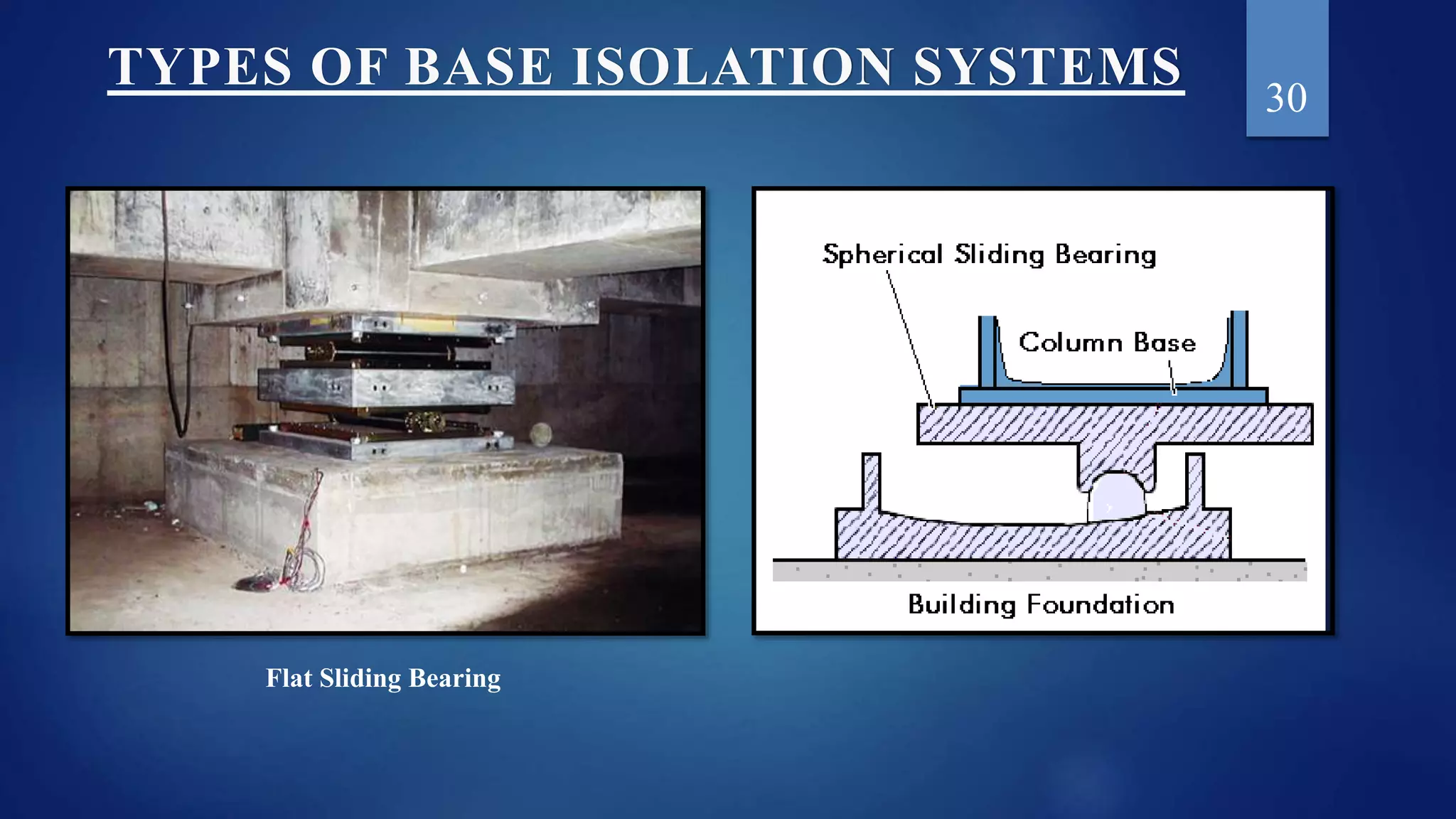 TYPES OF BASE ISOLATION SYSTEMS

30

Spherical Sliding Bearing

Column Base

Building Foundation

Flat Sliding Bearing